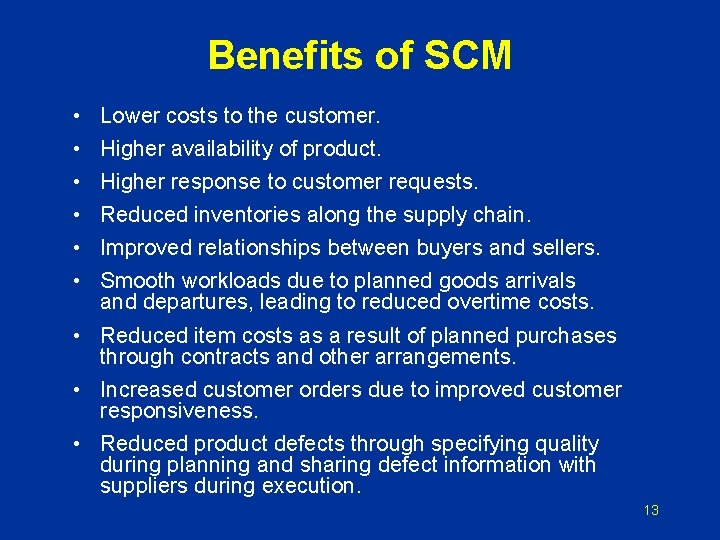 Benefits of SCM

• Lower costs to the customer.
• Higher availability of product.
• Higher response to customer requests.
• Reduced inventories along the supply chain.
• Improved relationships between buyers and sellers.
• Smooth workloads due to planned goods arrivals and departures, leading to reduced overtime costs.
• Reduced item costs as a result of planned purchases through contracts and other arrangements.
• Increased customer orders due to improved customer responsiveness.
• Reduced product defects through specifying quality during planning and sharing defect information with suppliers during execution.

13